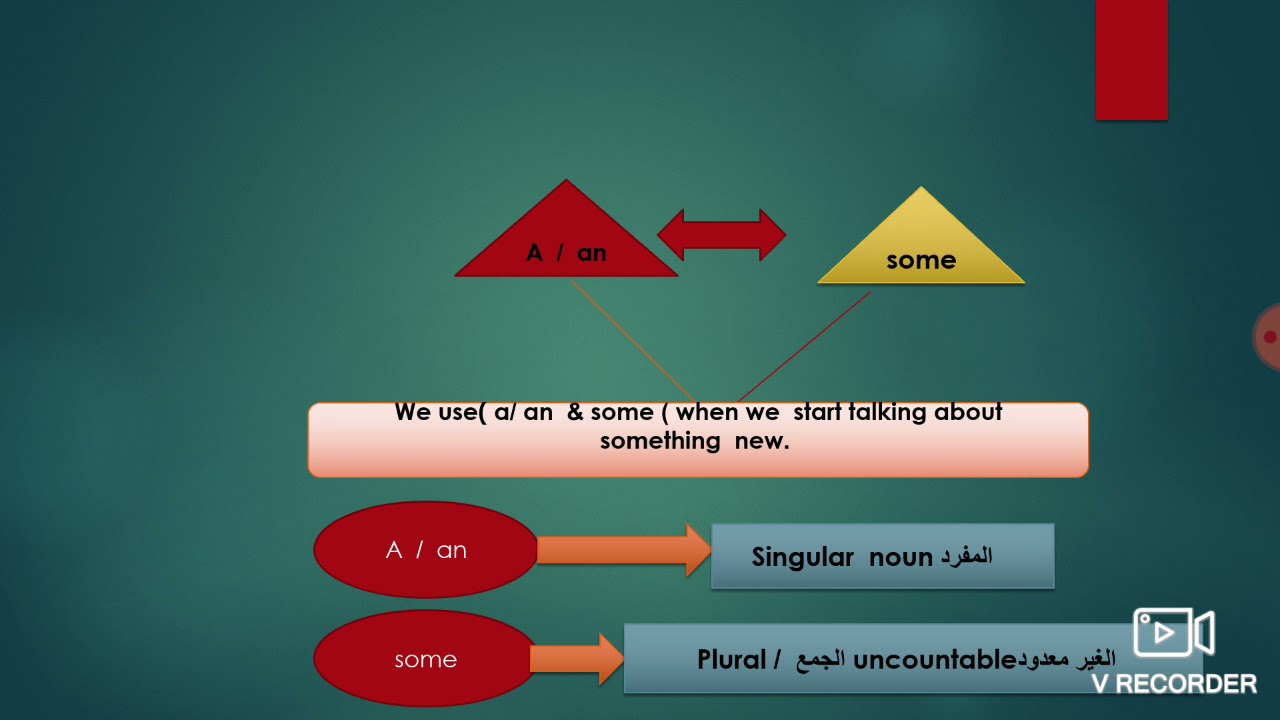 A / an

some

We use( a/ an & some ( when we start talking about something new.

A / an

Singular noun المفرد

some

Plural / الجمع uncountableالغير معدود

V RECORDER